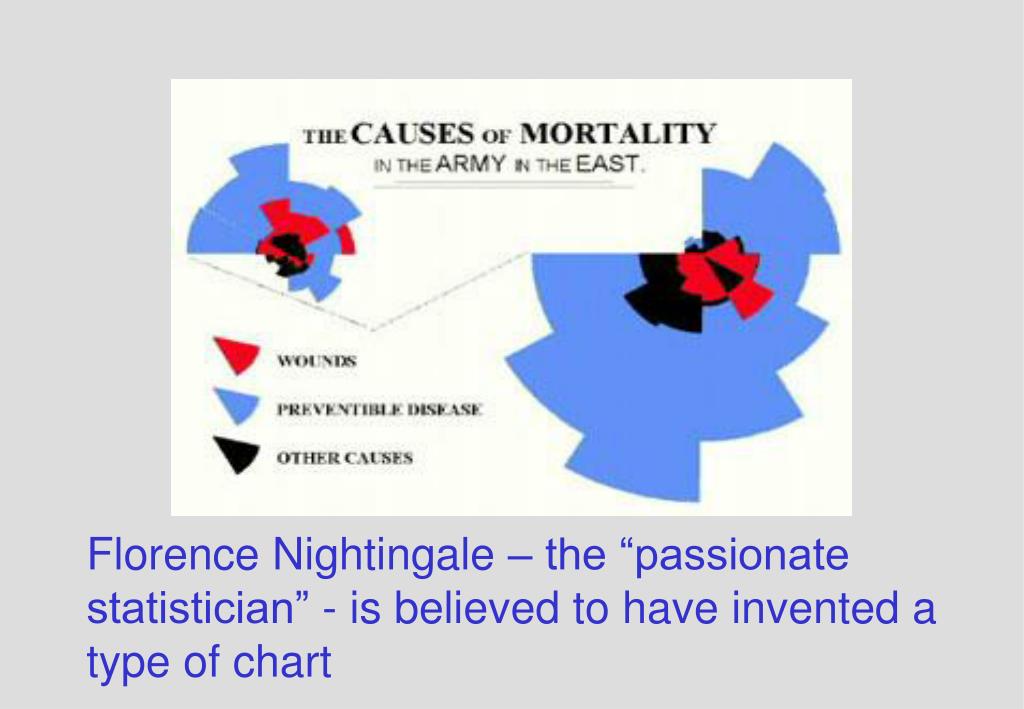 THE CAUSES OF MORTALITY
IN THE ARMY IN THE EAST.

WOUNDS

PREVENTIBLE DISEASE

OTHER CAUSES

Florence Nightingale – the “passionate statistician” - is believed to have invented a type of chart